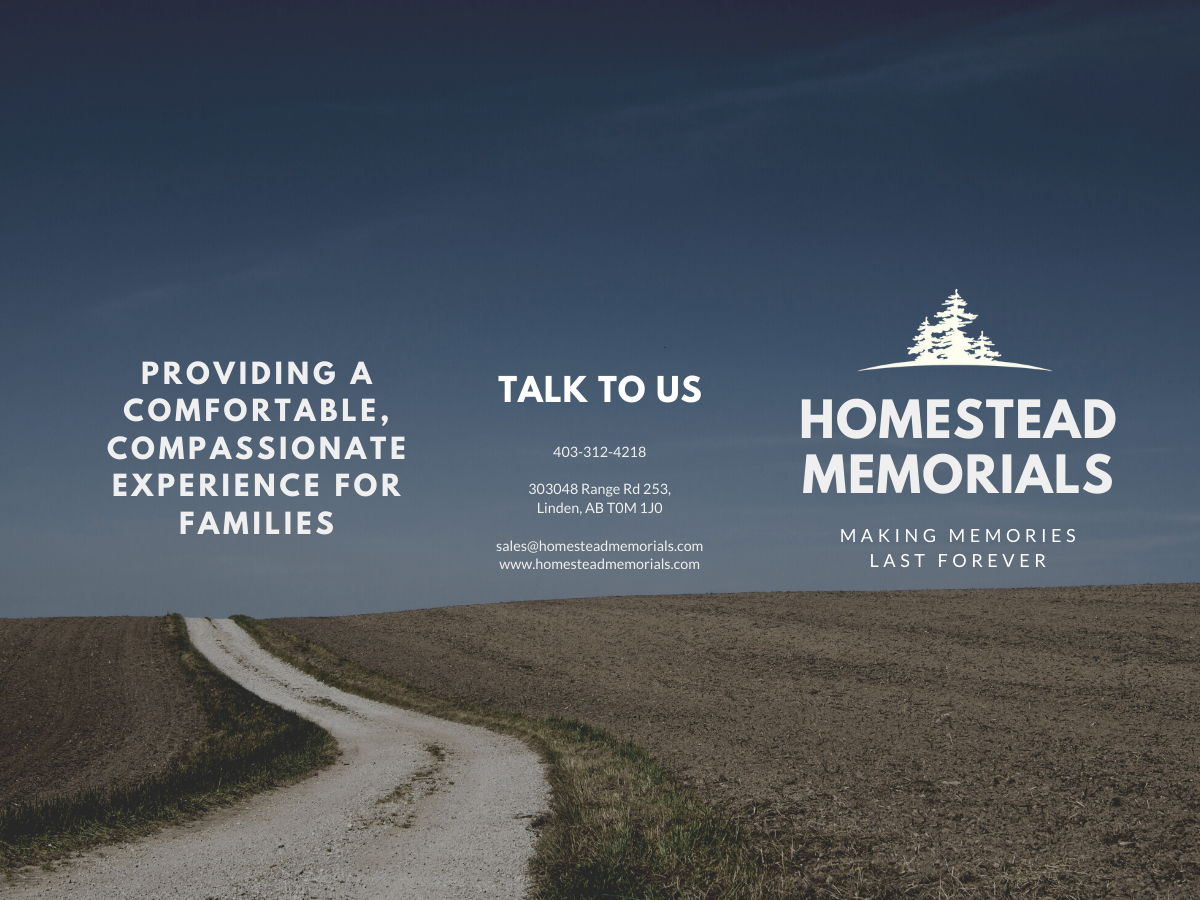 PROVIDING A COMFORTABLE, COMPASSIONATE EXPERIENCE FOR FAMILIES

TALK TO US

403-312-4218

303048 Range Rd 253, Linden, AB T0M 1J0

sales@homesteadmemorials.com
www.homesteadmemorials.com

HOMESTEAD MEMORIALS

MAKING MEMORIES LAST FOREVER